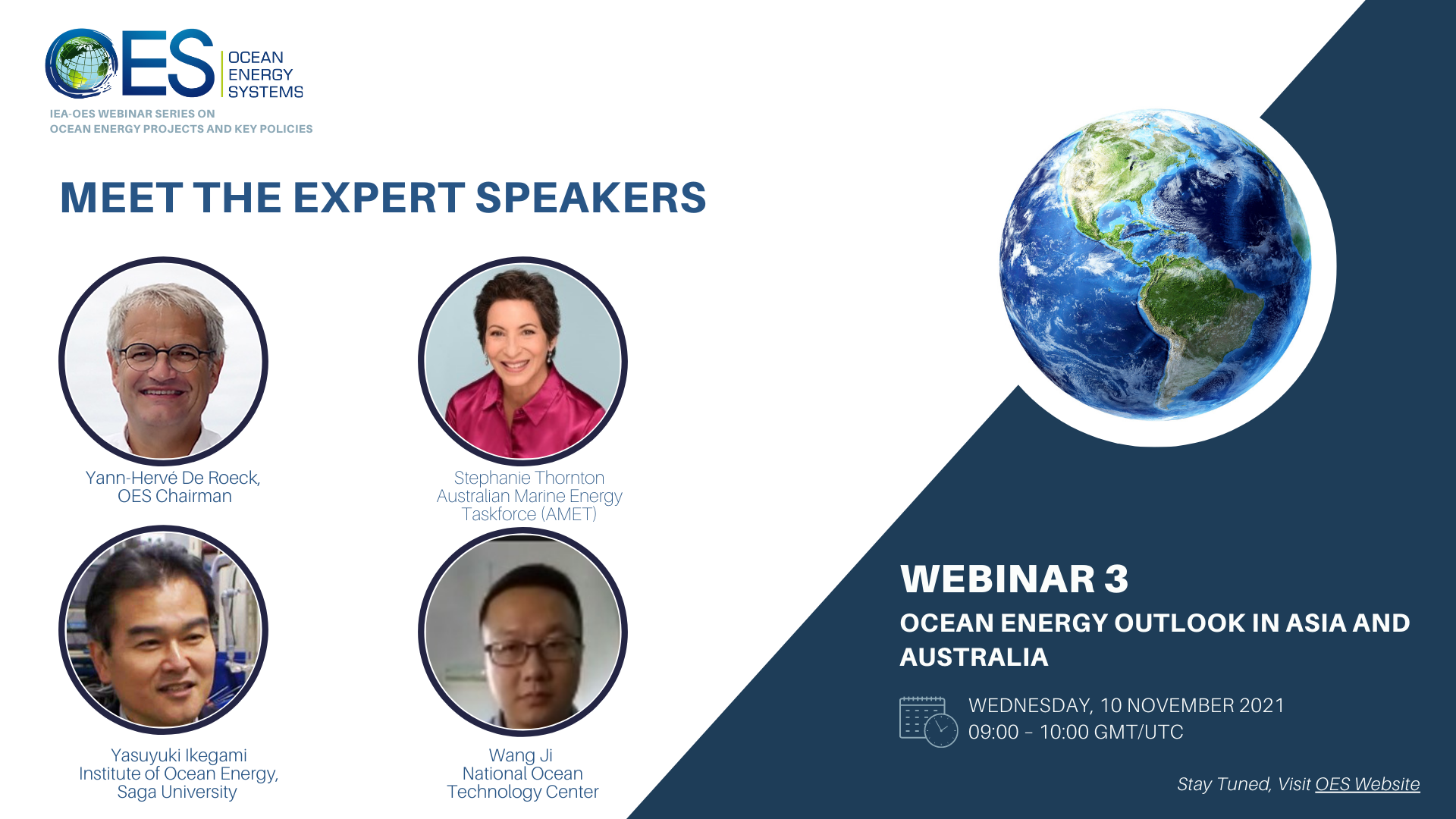 OES OCEAN ENERGY SYSTEMS

IEA-OES WEBINAR SERIES ON OCEAN ENERGY PROJECTS AND KEY POLICIES

MEET THE EXPERT SPEAKERS

Yann-Hervé De Roeck, OES Chairman

Stephanie Thornton Australian Marine Energy Taskforce (AMET)

Yasuyuki Ikegami Institute of Ocean Energy, Saga University

Wang Ji National Ocean Technology Center

WEBINAR 3

OCEAN ENERGY OUTLOOK IN ASIA AND AUSTRALIA

WEDNESDAY, 10 NOVEMBER 2021
09:00 – 10:00 GMT/UTC

Stay Tuned, Visit OES Website